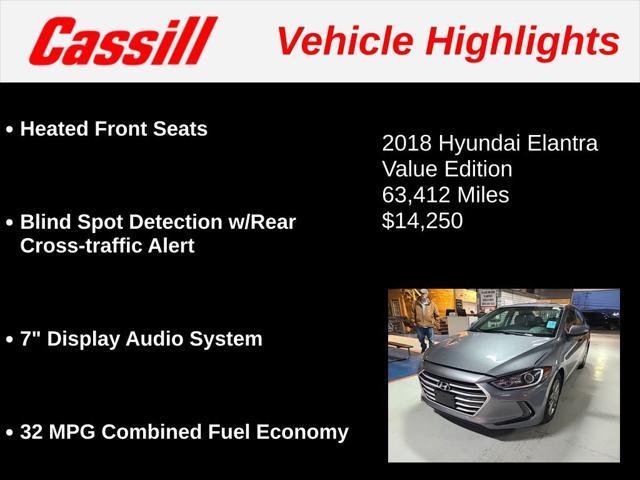 Cassill Vehicle Highlights

• Heated Front Seats

• Blind Spot Detection w/Rear Cross-traffic Alert

• 7" Display Audio System

• 32 MPG Combined Fuel Economy

2018 Hyundai Elantra
Value Edition
63,412 Miles
$14,250